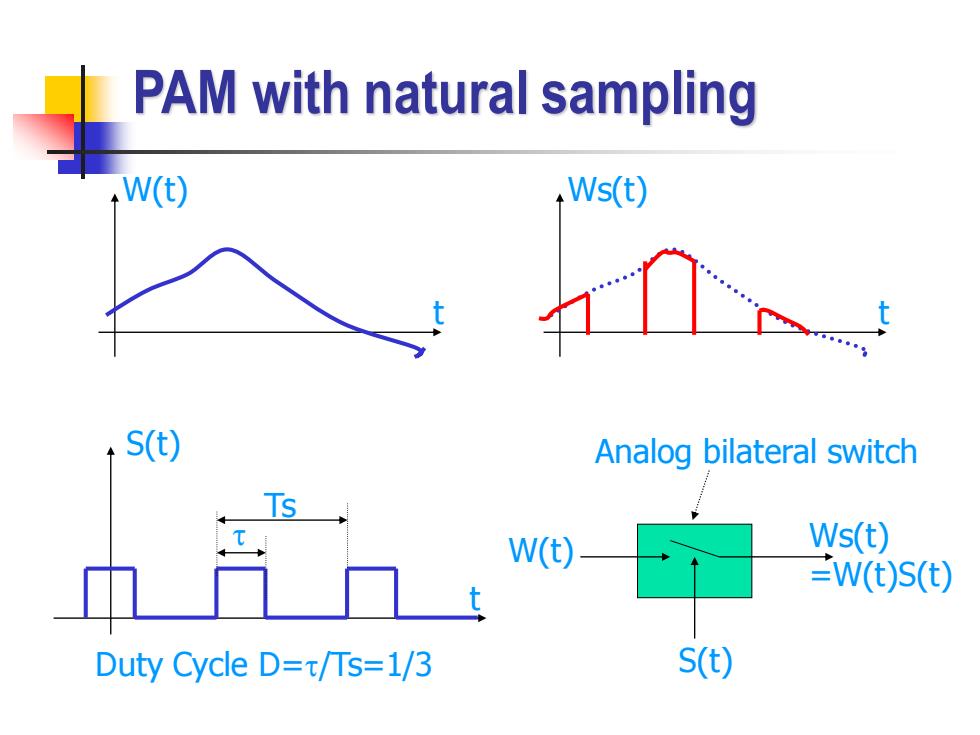 PAM with natural sampling

W(t)

t

Ws(t)

t

S(t)

Ts

$\tau$

t

Duty Cycle D=$\tau$/Ts=1/3

Analog bilateral switch

W(t)

Ws(t) =W(t)S(t)

S(t)